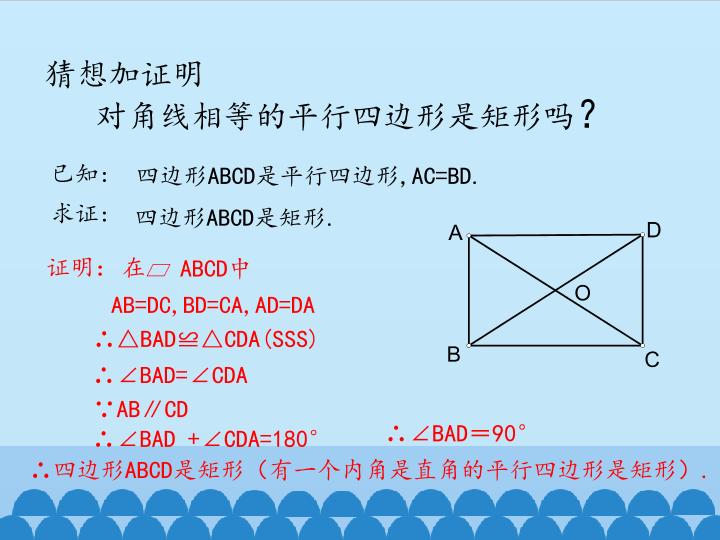 猜想加证明

对角线相等的平行四边形是矩形吗？

已知： 四边形ABCD是平行四边形，AC=BD.

求证： 四边形ABCD是矩形.

A D O B C

证明： 在▱ ABCD中

AB=DC，BD=CA，AD=DA

∴△BAD≌△CDA(SSS)

∴∠BAD=∠CDA

∵AB∥CD

∴∠BAD +∠CDA=180°

∴∠BAD＝90°

∴四边形ABCD是矩形（有一个内角是直角的平行四边形是矩形）.